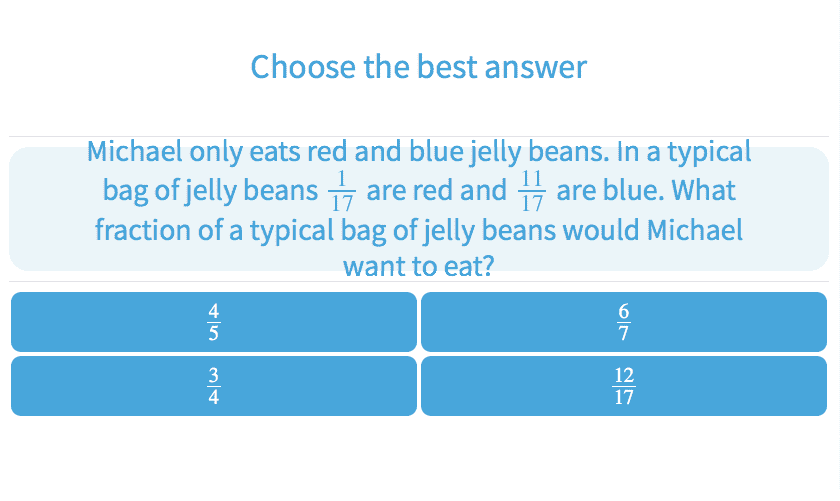 Choose the best answer

Michael only eats red and blue jelly beans. In a typical bag of jelly beans $\frac{1}{17}$ are red and $\frac{11}{17}$ are blue. What fraction of a typical bag of jelly beans would Michael want to eat?

$\frac{4}{5}$

$\frac{6}{7}$

$\frac{3}{4}$

$\frac{12}{17}$